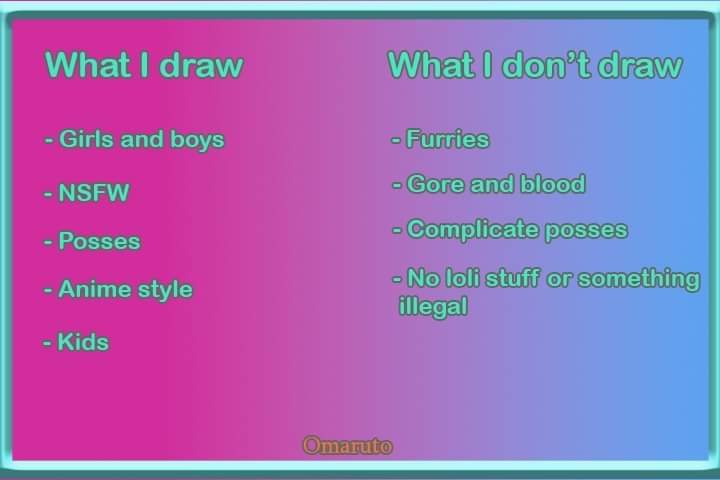 What I draw

- Girls and boys

- NSFW

- Posses

- Anime style

- Kids

What I don't draw

- Furries

- Gore and blood

- Complicate posses

- No loli stuff or something illegal

Omaruto